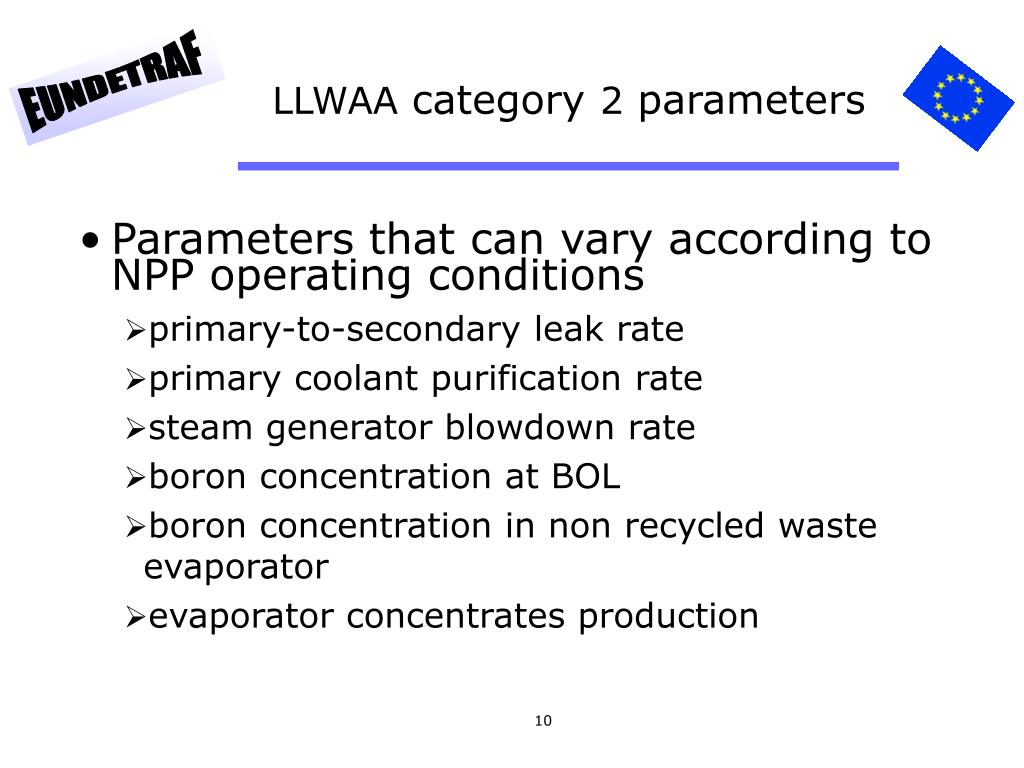 EUNDETRAF

LLWAA category 2 parameters

• Parameters that can vary according to NPP operating conditions

➢primary-to-secondary leak rate

➢primary coolant purification rate

➢steam generator blowdown rate

➢boron concentration at BOL

➢boron concentration in non recycled waste evaporator

➢evaporator concentrates production

10